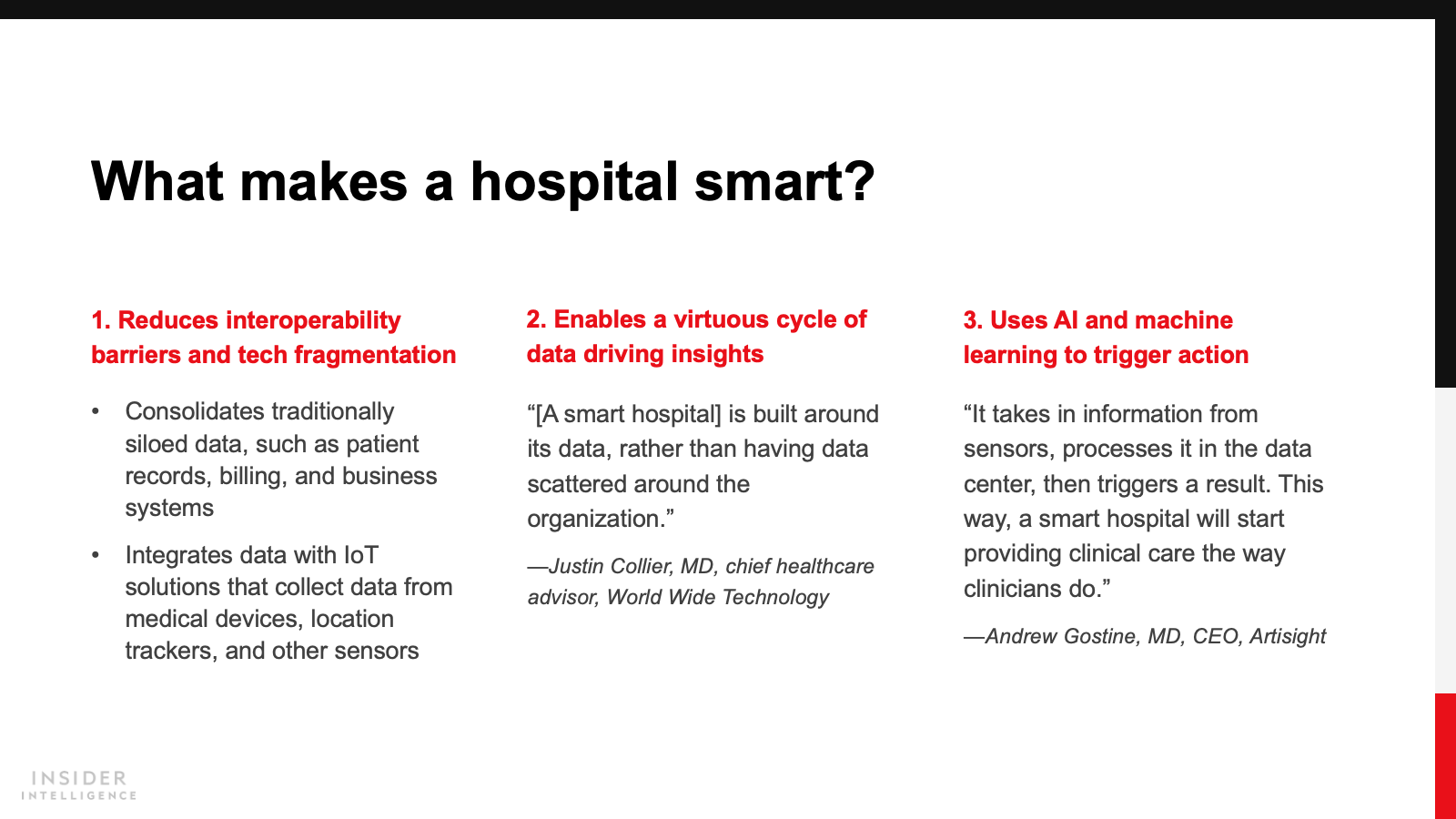 What makes a hospital smart?

1. Reduces interoperability barriers and tech fragmentation

• Consolidates traditionally siloed data, such as patient records, billing, and business systems

• Integrates data with IoT solutions that collect data from medical devices, location trackers, and other sensors

2. Enables a virtuous cycle of data driving insights

“[A smart hospital] is built around its data, rather than having data scattered around the organization.”

—Justin Collier, MD, chief healthcare advisor, World Wide Technology

3. Uses AI and machine learning to trigger action

“It takes in information from sensors, processes it in the data center, then triggers a result. This way, a smart hospital will start providing clinical care the way clinicians do.”

—Andrew Gostine, MD, CEO, Artisight

INSIDER INTELLIGENCE